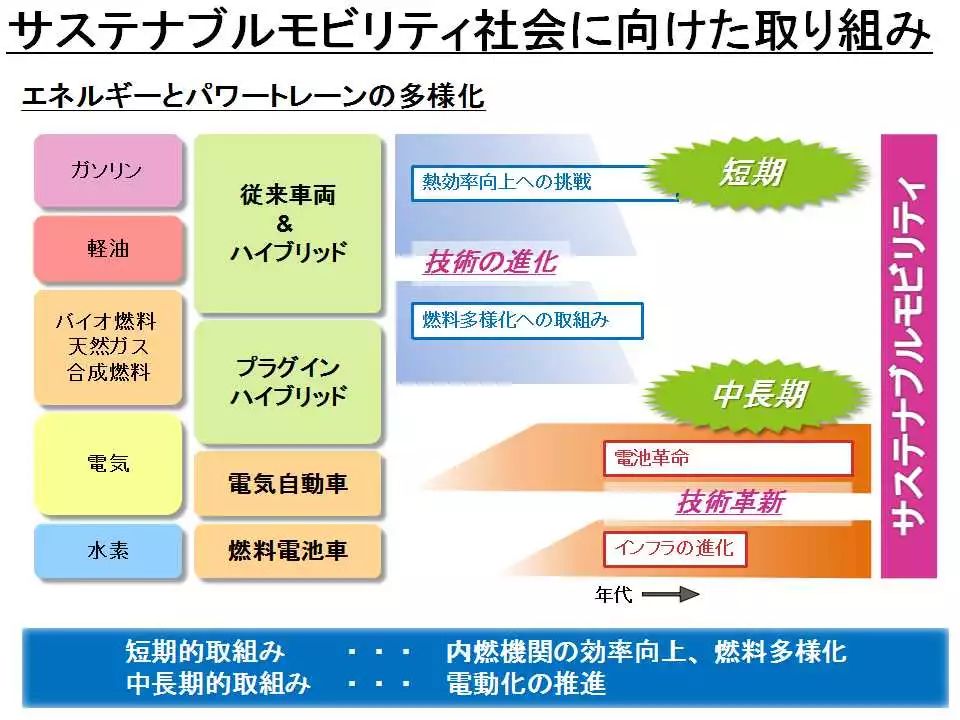 サステナブルモビリティ社会に向けた取り組み

エネルギーとパワートレーンの多様化

ガソリン

軽油

バイオ燃料
天然ガス
合成燃料

電気

水素

従来車両
&
ハイブリッド

プラグイン
ハイブリッド

電気自動車

燃料電池車

熱効率向上への挑戦

短期

技術の進化

燃料多様化への取組み

中長期

電池革命

技術革新

インフラの進化

年代

サステナブルモビリティ

短期的取組み ・・・ 内燃機関の効率向上、燃料多様化
中長期的取組み ・・・ 電動化の推進